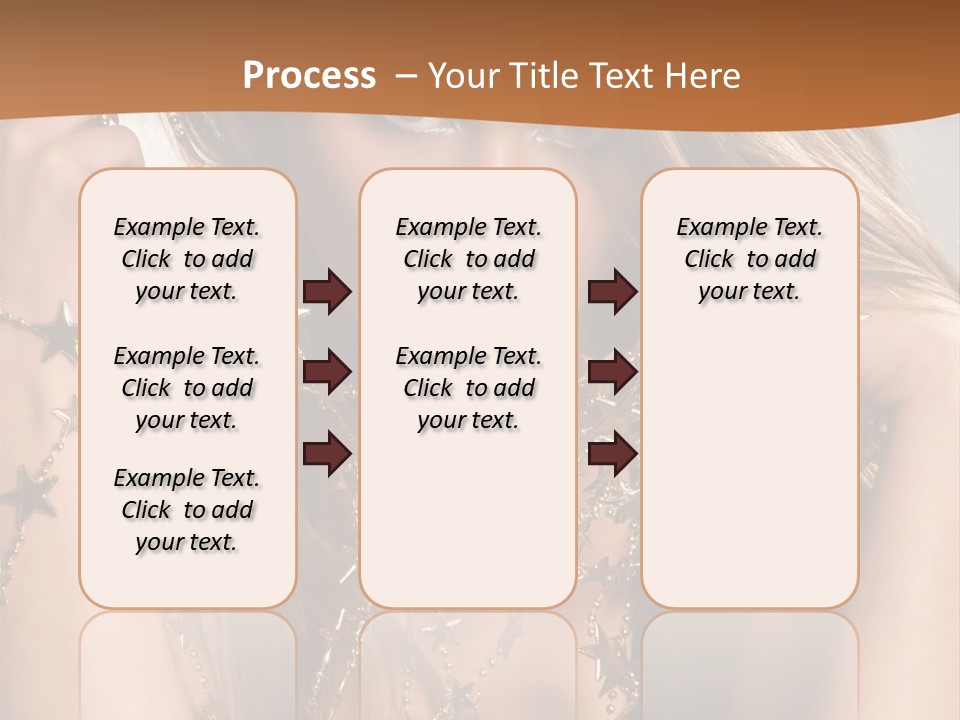 Process – Your Title Text Here

Example Text. Click to add your text.

Example Text. Click to add your text.

Example Text. Click to add your text.

Example Text. Click to add your text.

Example Text. Click to add your text.

Example Text. Click to add your text.